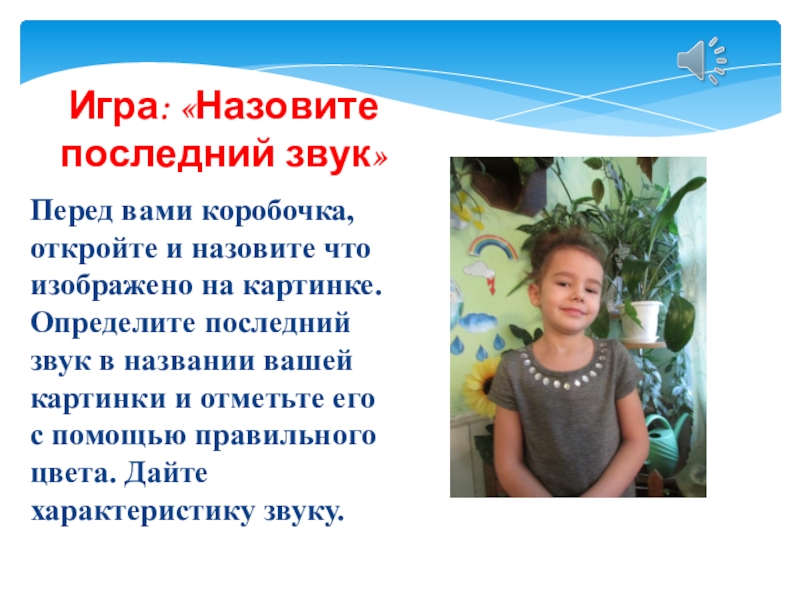 Игра: «Назовите последний звук»

Перед вами коробочка, откройте и назовите что изображено на картинке. Определите последний звук в названии вашей картинки и отметьте его с помощью правильного цвета. Дайте характеристику звуку.